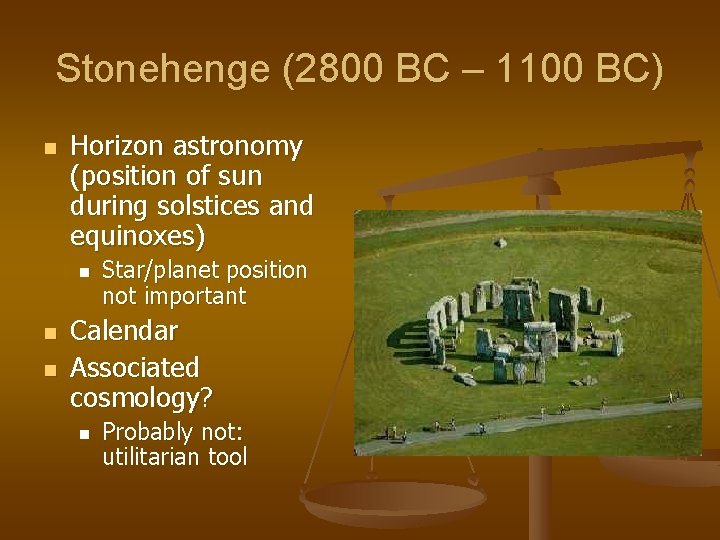 Stonehenge (2800 BC – 1100 BC)

- Horizon astronomy (position of sun during solstices and equinoxes)
  - Star/planet position not important
- Calendar
- Associated cosmology?
  - Probably not: utilitarian tool